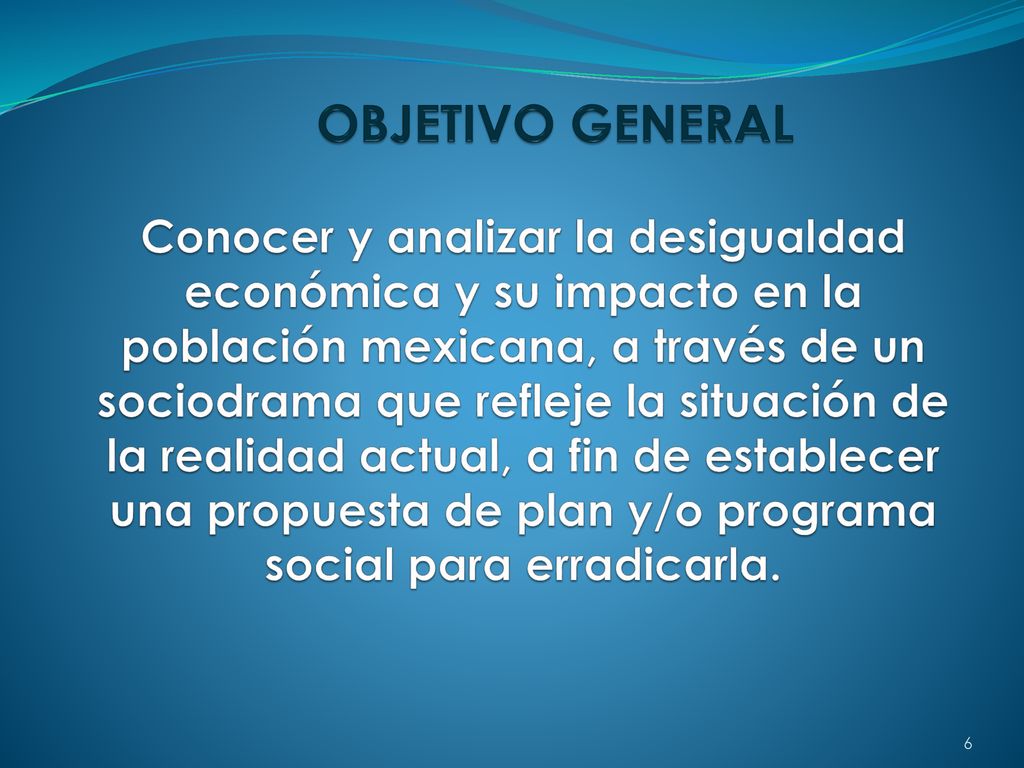 OBJETIVO GENERAL

Conocer y analizar la desigualdad económica y su impacto en la población mexicana, a través de un sociodrama que refleje la situación de la realidad actual, a fin de establecer una propuesta de plan y/o programa social para erradicarla.

6